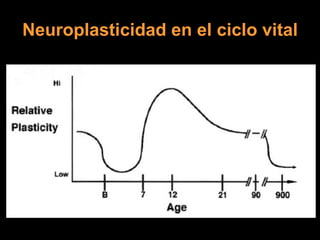 Neuroplasticidad en el ciclo vital

Hi

Relative Plasticity

Low

B

7

12

21

90

900

Age